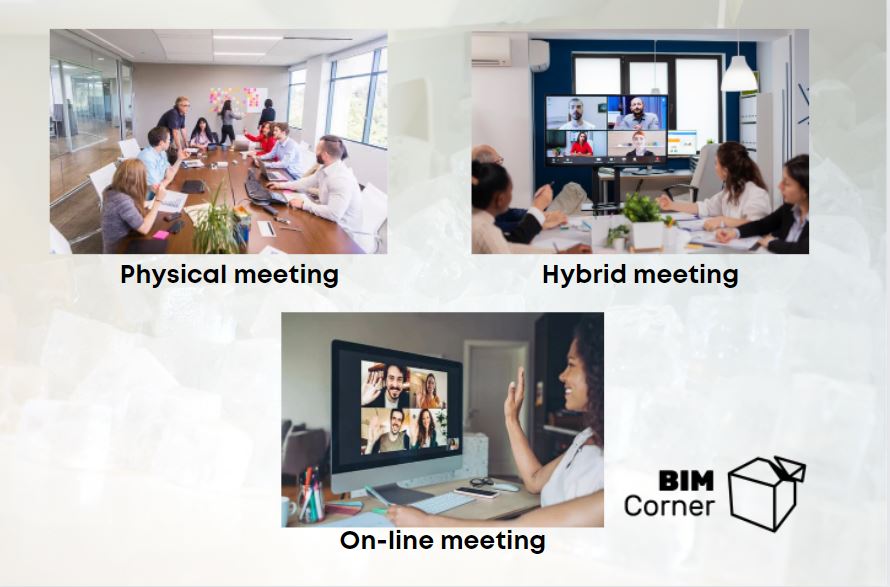 Physical meeting

Hybrid meeting

On-line meeting

BIM Corner